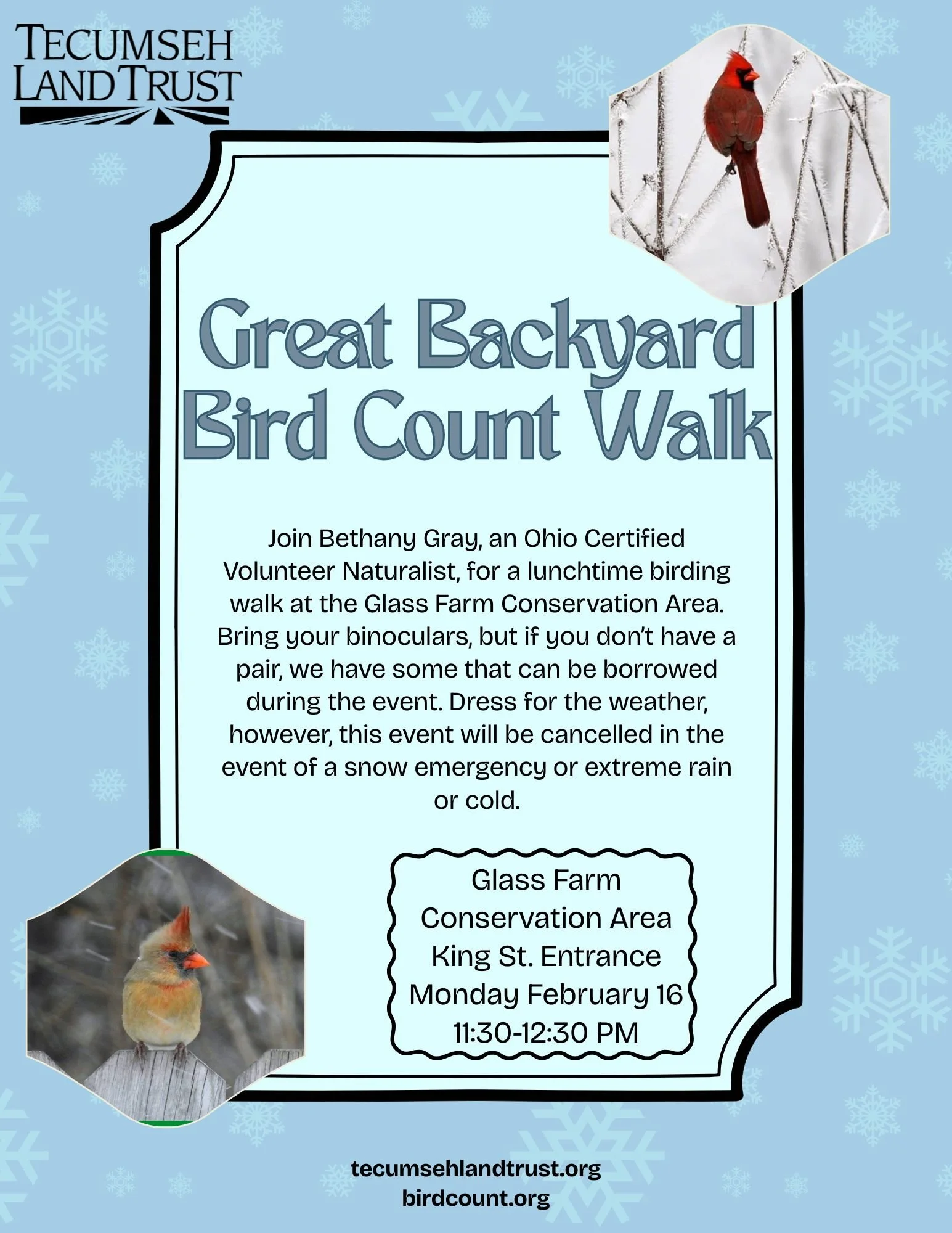 TECUMSEH LAND TRUST

Great Backyard Bird Count Walk

Join Bethany Gray, an Ohio Certified Volunteer Naturalist, for a lunchtime birding walk at the Glass Farm Conservation Area. Bring your binoculars, but if you don't have a pair, we have some that can be borrowed during the event. Dress for the weather, however, this event will be cancelled in the event of a snow emergency or extreme rain or cold.

Glass Farm
Conservation Area
King St. Entrance
Monday February 16
11:30-12:30 PM

tecumsehlandtrust.org
birdcount.org